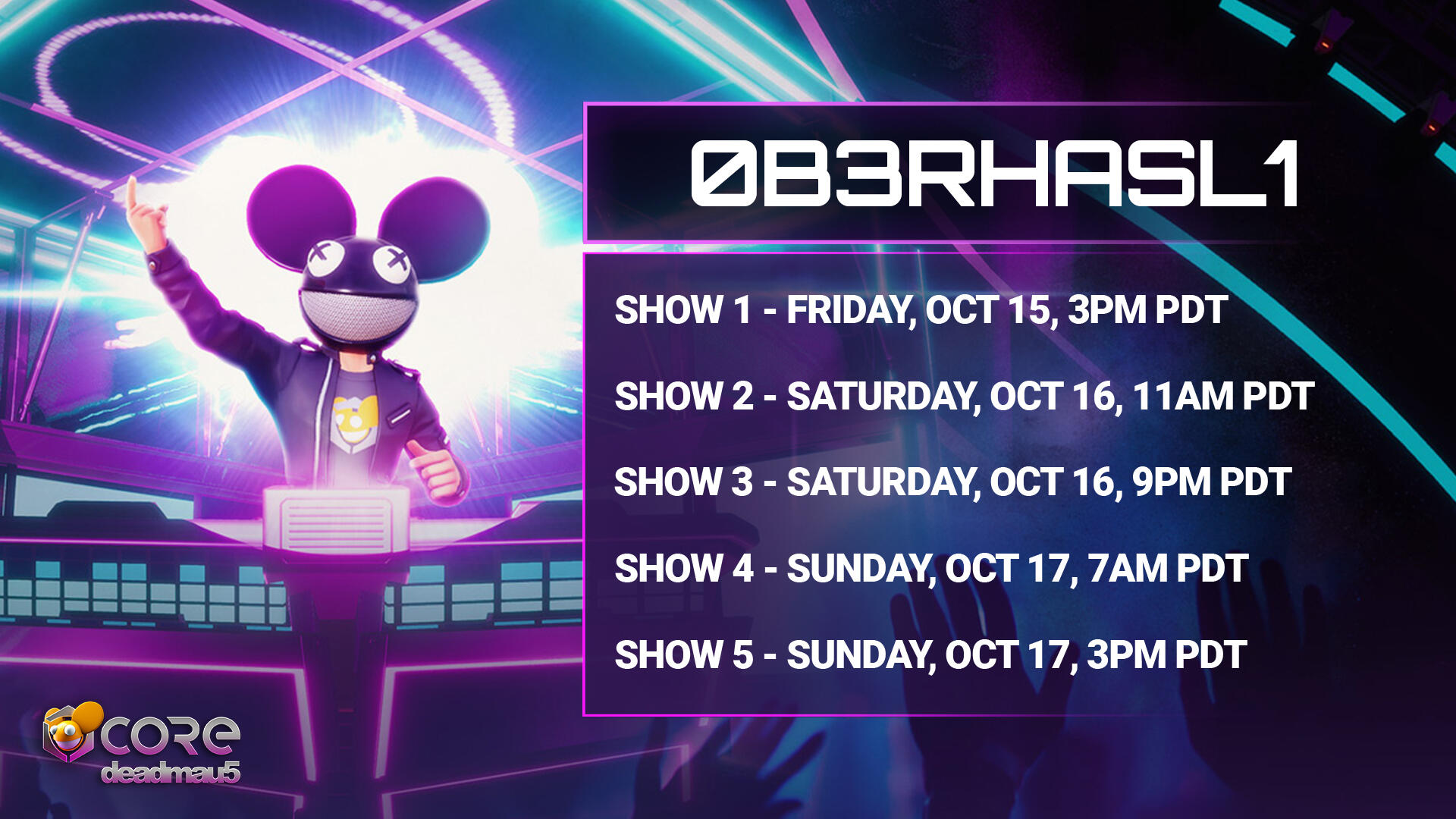 0B3RHASL1

SHOW 1 - FRIDAY, OCT 15, 3PM PDT

SHOW 2 - SATURDAY, OCT 16, 11AM PDT

SHOW 3 - SATURDAY, OCT 16, 9PM PDT

SHOW 4 - SUNDAY, OCT 17, 7AM PDT

SHOW 5 - SUNDAY, OCT 17, 3PM PDT

CORE
deadmau5